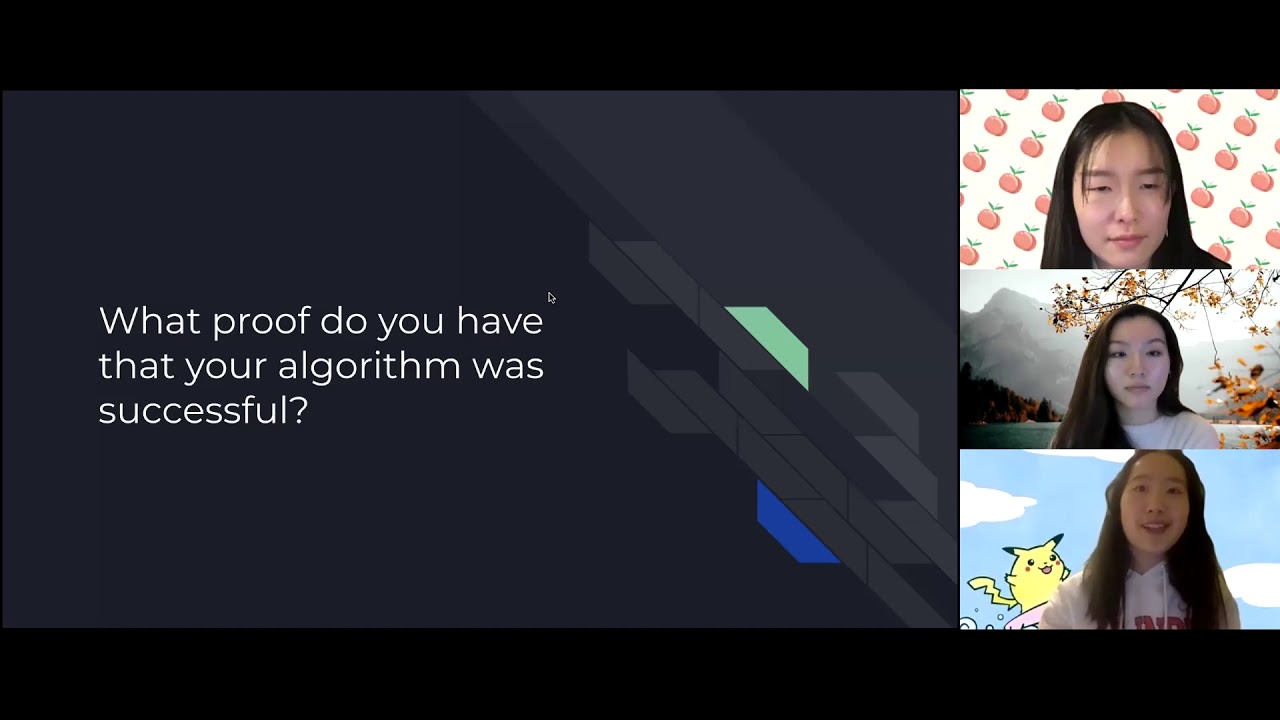 What proof do you have that your algorithm was successful?